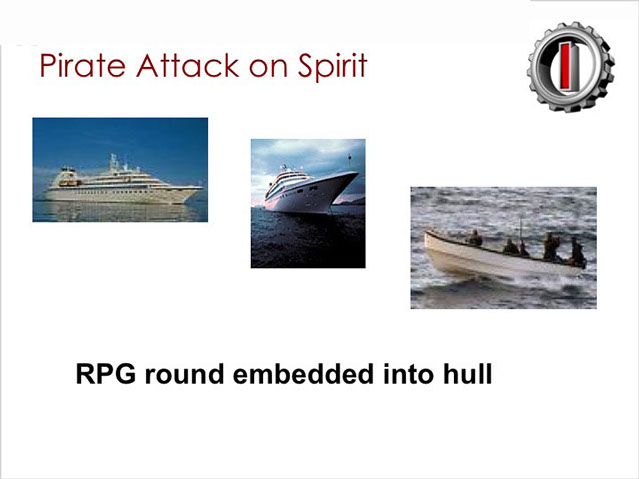 Pirate Attack on Spirit

RPG round embedded into hull